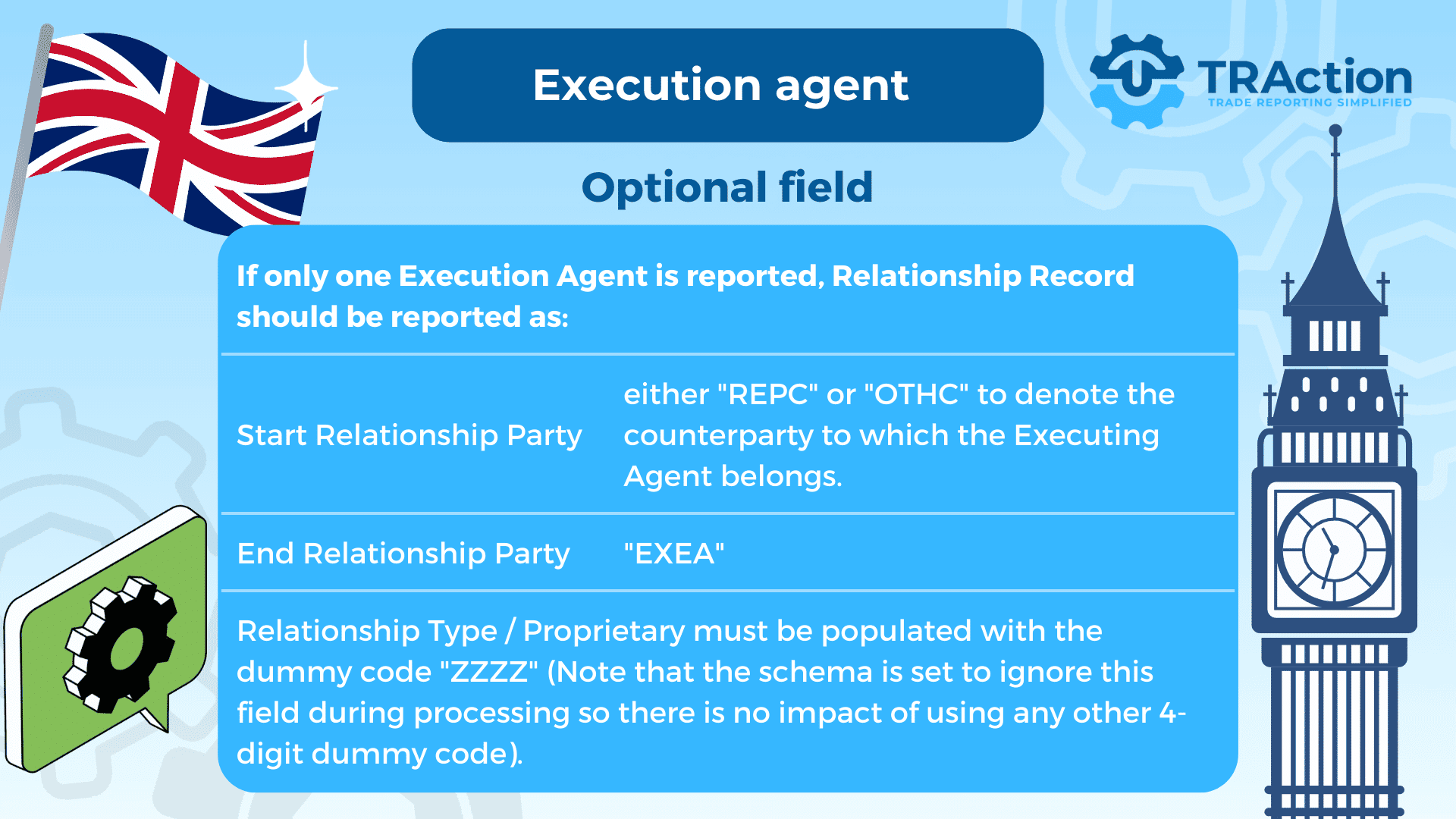 Execution agent

TRAction
TRADE REPORTING SIMPLIFIED

Optional field

If only one Execution Agent is reported, Relationship Record should be reported as:

| Start Relationship Party | either "REPC" or "OTHC" to denote the counterparty to which the Executing Agent belongs. |
|---|---|
| End Relationship Party | "EXEA" |

Relationship Type / Proprietary must be populated with the dummy code "ZZZZ" (Note that the schema is set to ignore this field during processing so there is no impact of using any other 4-digit dummy code).